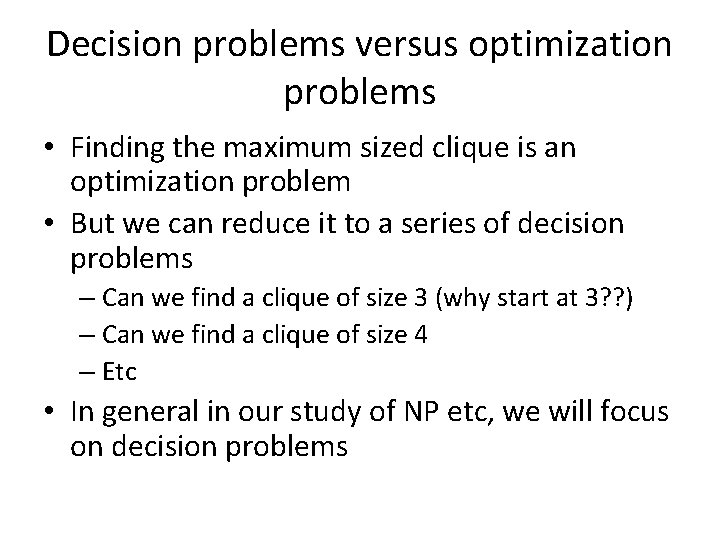 Decision problems versus optimization problems

• Finding the maximum sized clique is an optimization problem
• But we can reduce it to a series of decision problems
  – Can we find a clique of size 3 (why start at 3??)
  – Can we find a clique of size 4
  – Etc
• In general in our study of NP etc, we will focus on decision problems